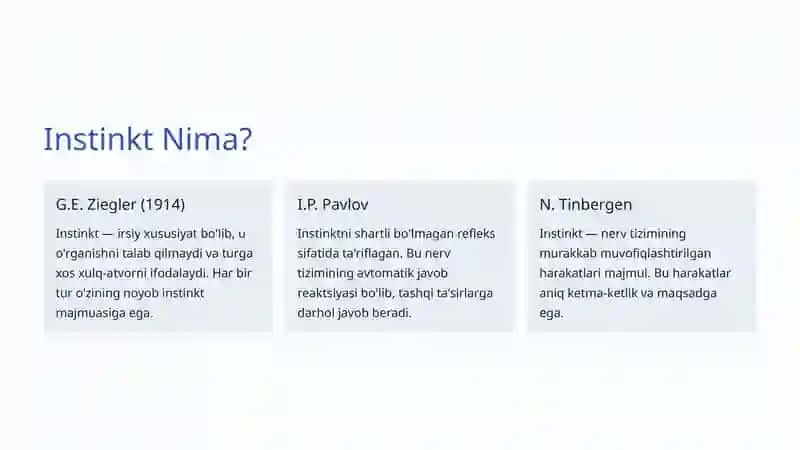 Instinkt Nima?

G.E. Ziegler (1914)

Instinkt — irsiy xususiyat bo'lib, u o'rganishni talab qilmaydi va turga xos xulq-atvorni ifodalaydi. Har bir tur o'zining noyob instinkt majmuasiga ega.

I.P. Pavlov

Instinktni shartli bo'lmagan refleks sifatida ta'riflagan. Bu nerv tizimining avtomatik javob reaktsiyasi bo'lib, tashqi ta'sirlarga darhol javob beradi.

N. Tinbergen

Instinkt — nerv tizimining murakkab muvofiqlashtirilgan harakatlari majmui. Bu harakatlar aniq ketma-ketlik va maqsadga ega.